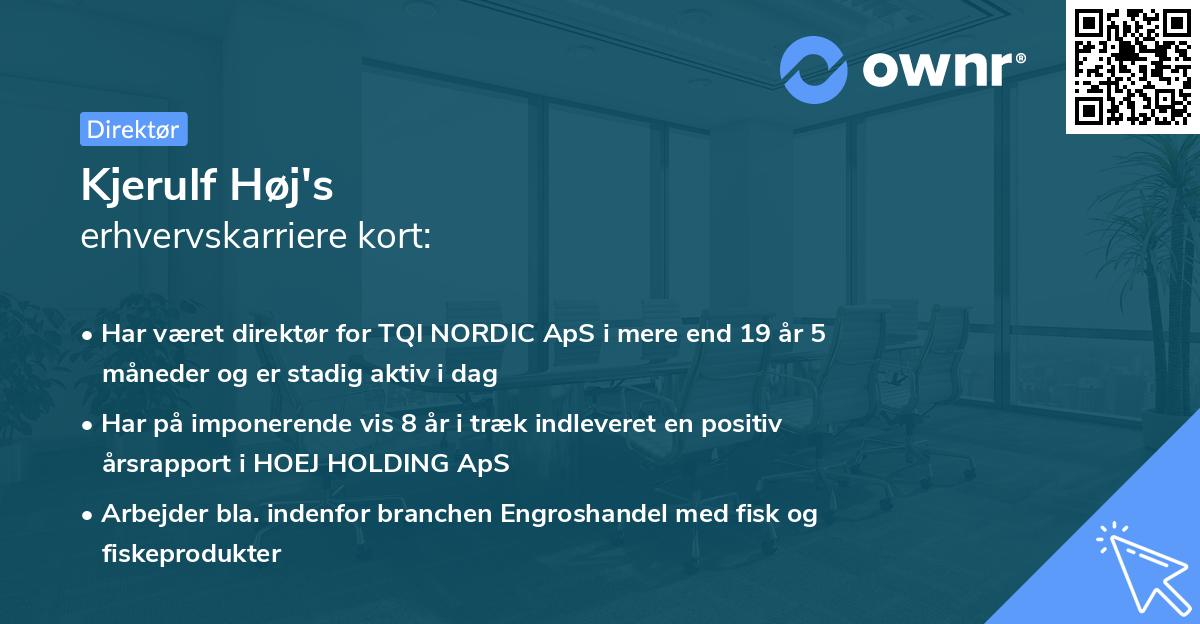 ownr®

Direktør

Kjerulf Høj's
erhvervskarriere kort:

• Har været direktør for TQI NORDIC ApS i mere end 19 år 5 måneder og er stadig aktiv i dag
• Har på imponerende vis 8 år i træk indleveret en positiv årsrapport i HOEJ HOLDING ApS
• Arbejder bla. indenfor branchen Engroshandel med fisk og fiskeprodukter